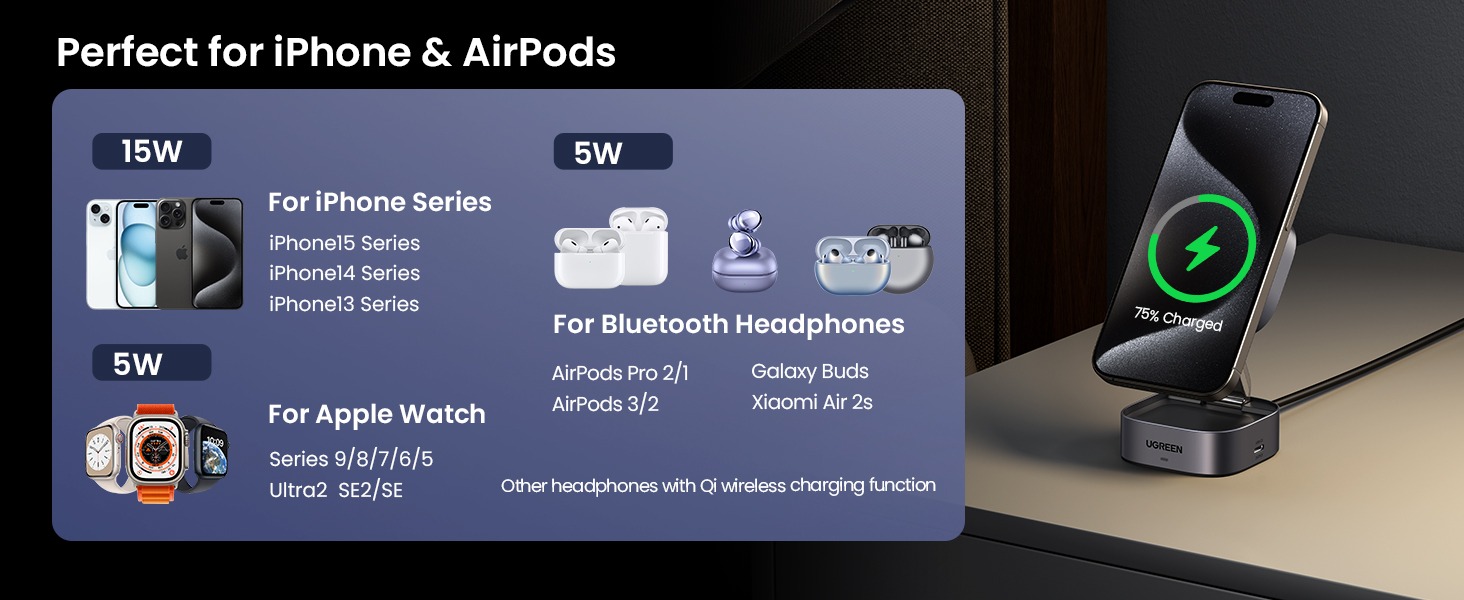 Perfect for iPhone & AirPods

15W

For iPhone Series

iPhone15 Series
iPhone14 Series
iPhone13 Series

5W

For Apple Watch

Series 9/8/7/6/5
Ultra2 SE2/SE

5W

For Bluetooth Headphones

AirPods Pro 2/1
AirPods 3/2

Galaxy Buds
Xiaomi Air 2s

Other headphones with Qi wireless charging function

75% Charged

UGREEN